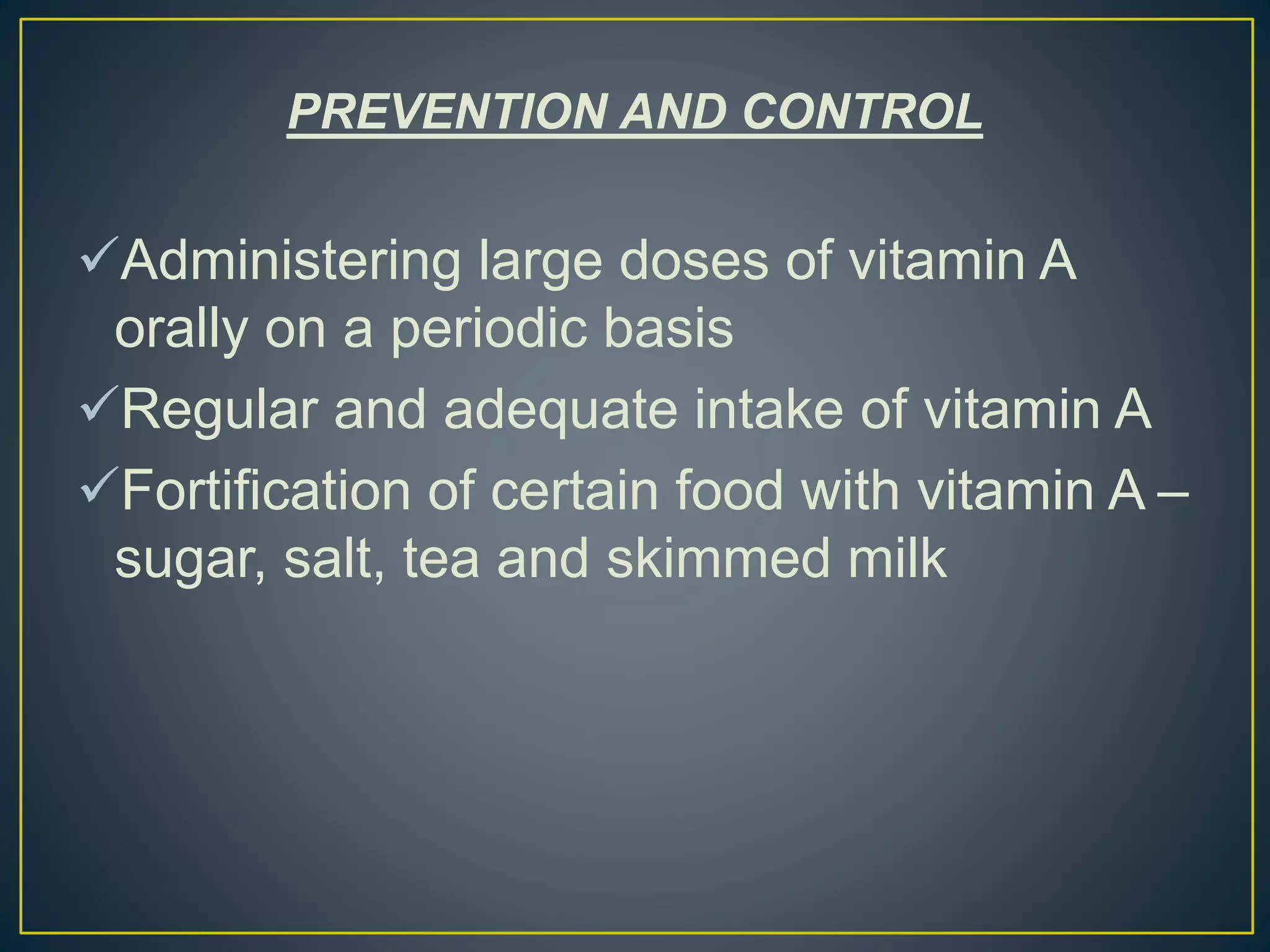 PREVENTION AND CONTROL

✓Administering large doses of vitamin A orally on a periodic basis

✓Regular and adequate intake of vitamin A

✓Fortification of certain food with vitamin A – sugar, salt, tea and skimmed milk